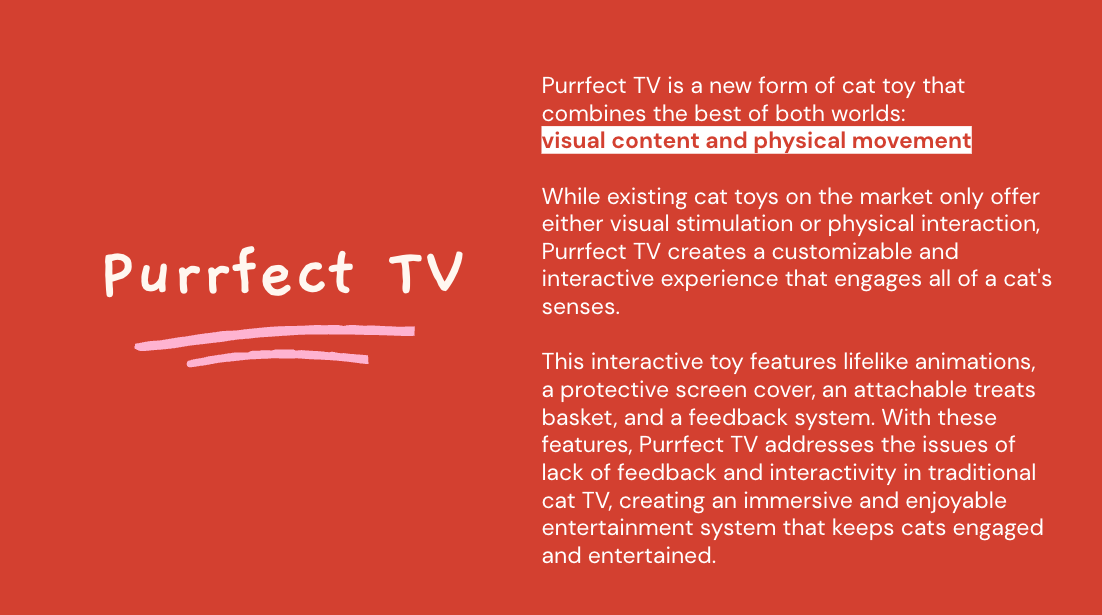 Purrfect TV

Purrfect TV is a new form of cat toy that combines the best of both worlds: visual content and physical movement

While existing cat toys on the market only offer either visual stimulation or physical interaction, Purrfect TV creates a customizable and interactive experience that engages all of a cat's senses.

This interactive toy features lifelike animations, a protective screen cover, an attachable treats basket, and a feedback system. With these features, Purrfect TV addresses the issues of lack of feedback and interactivity in traditional cat TV, creating an immersive and enjoyable entertainment system that keeps cats engaged and entertained.